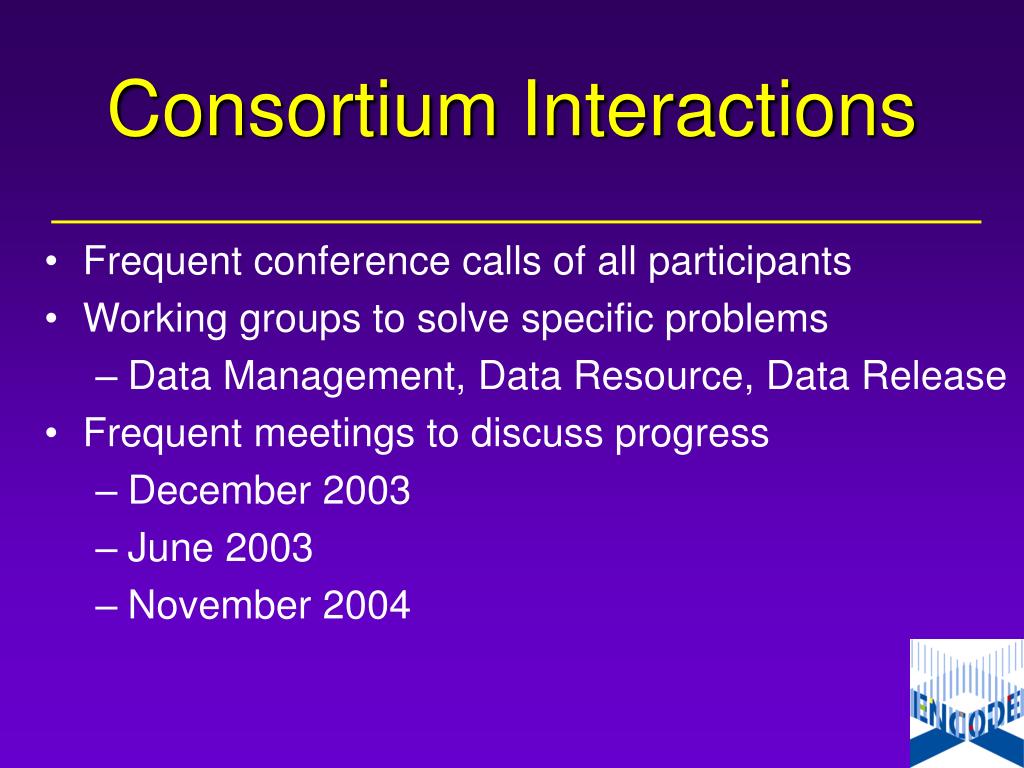 Consortium Interactions

• Frequent conference calls of all participants
• Working groups to solve specific problems
– Data Management, Data Resource, Data Release
• Frequent meetings to discuss progress
– December 2003
– June 2003
– November 2004

ENCODE